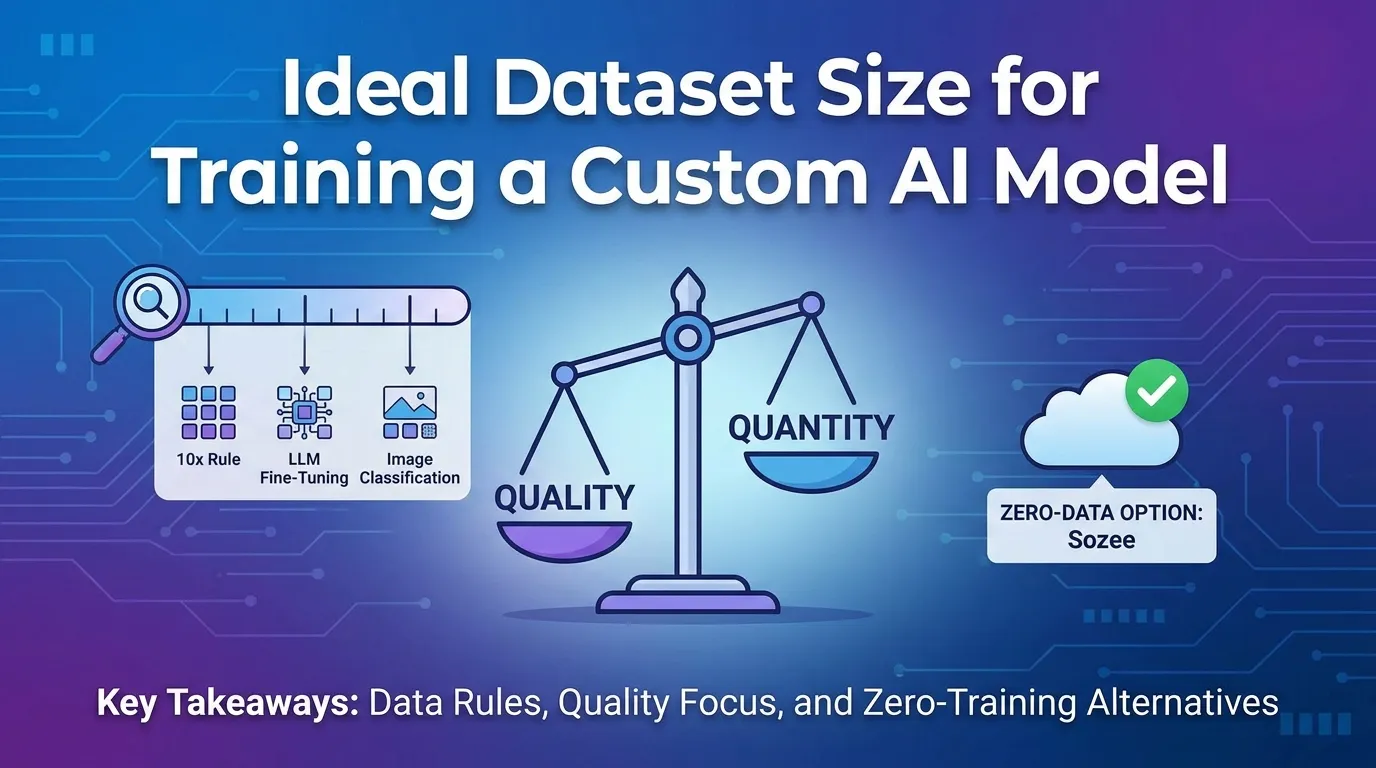 Ideal Dataset Size for Training a Custom AI Model

10x Rule

LLM Fine-Tuning

Image Classification

QUALITY

QUANTITY

ZERO-DATA OPTION: Sozee

Key Takeaways: Data Rules, Quality Focus, and Zero-Training Alternatives